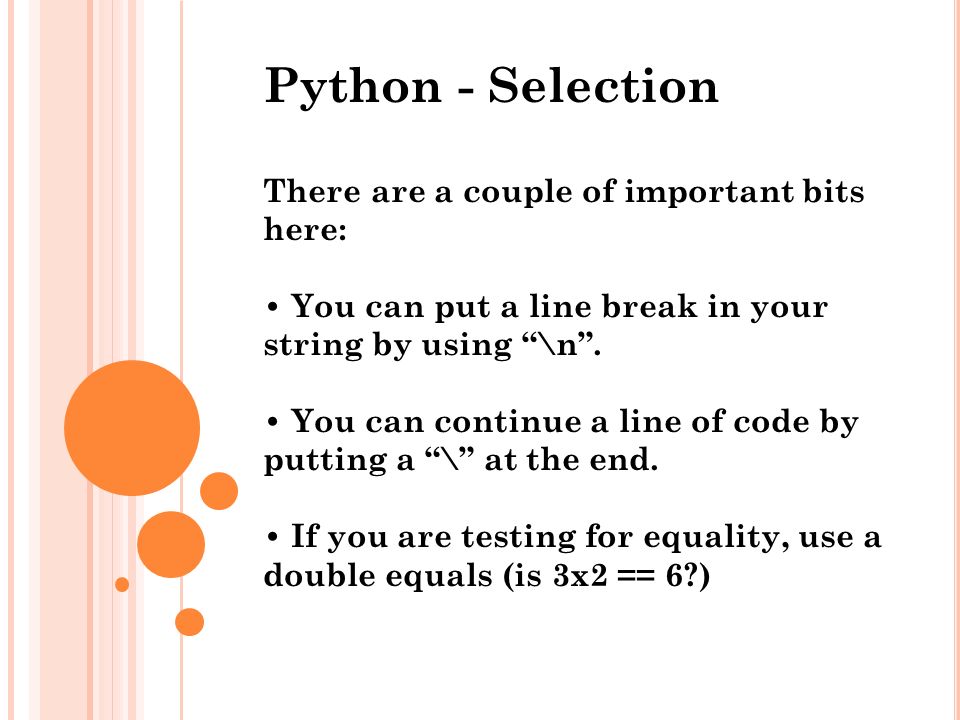 Python - Selection

There are a couple of important bits here:

• You can put a line break in your string by using “\n”.

• You can continue a line of code by putting a “\” at the end.

• If you are testing for equality, use a double equals (is 3x2 == 6?)